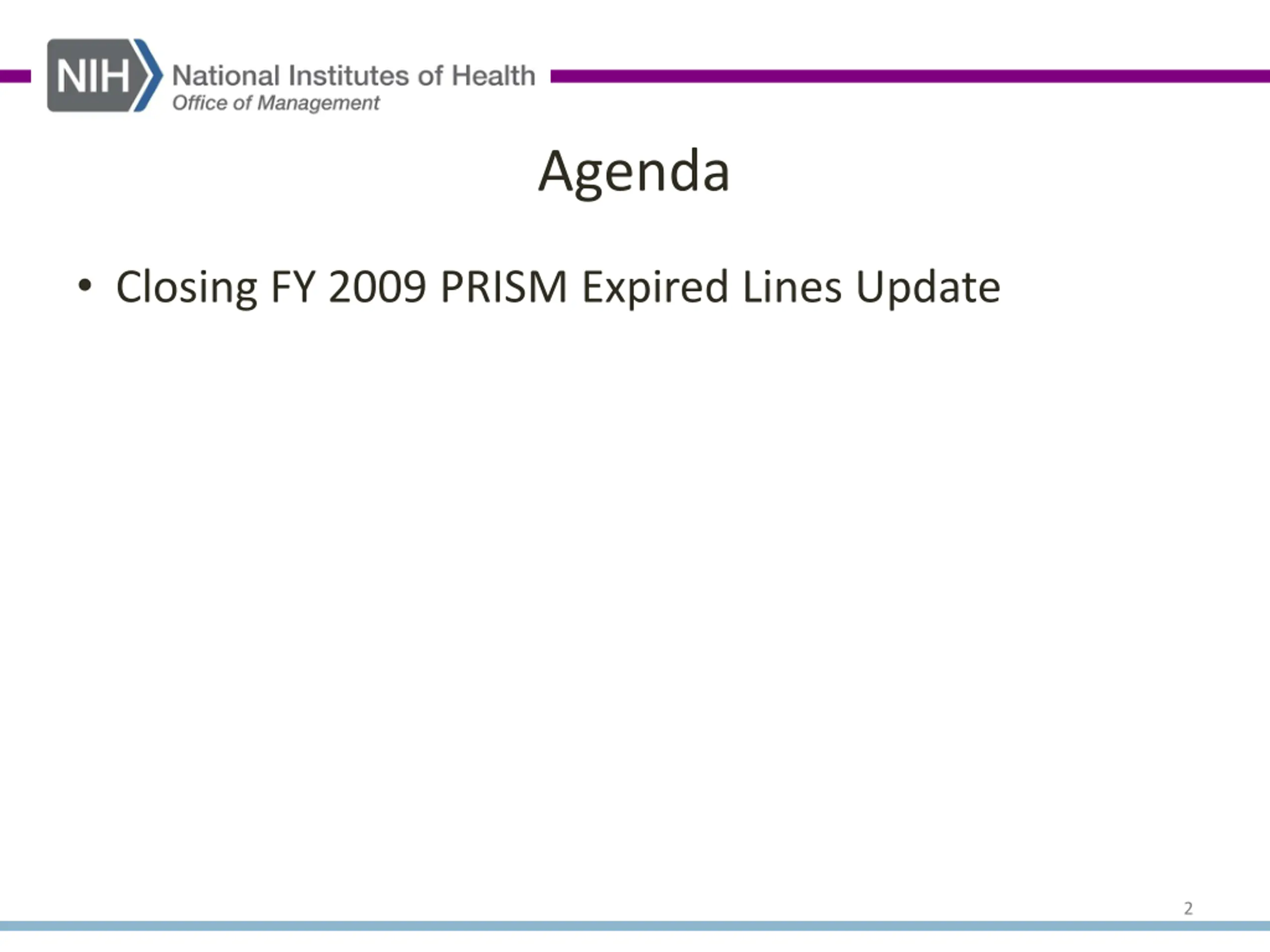 NIH National Institutes of Health
Office of Management

Agenda

• Closing FY 2009 PRISM Expired Lines Update

2